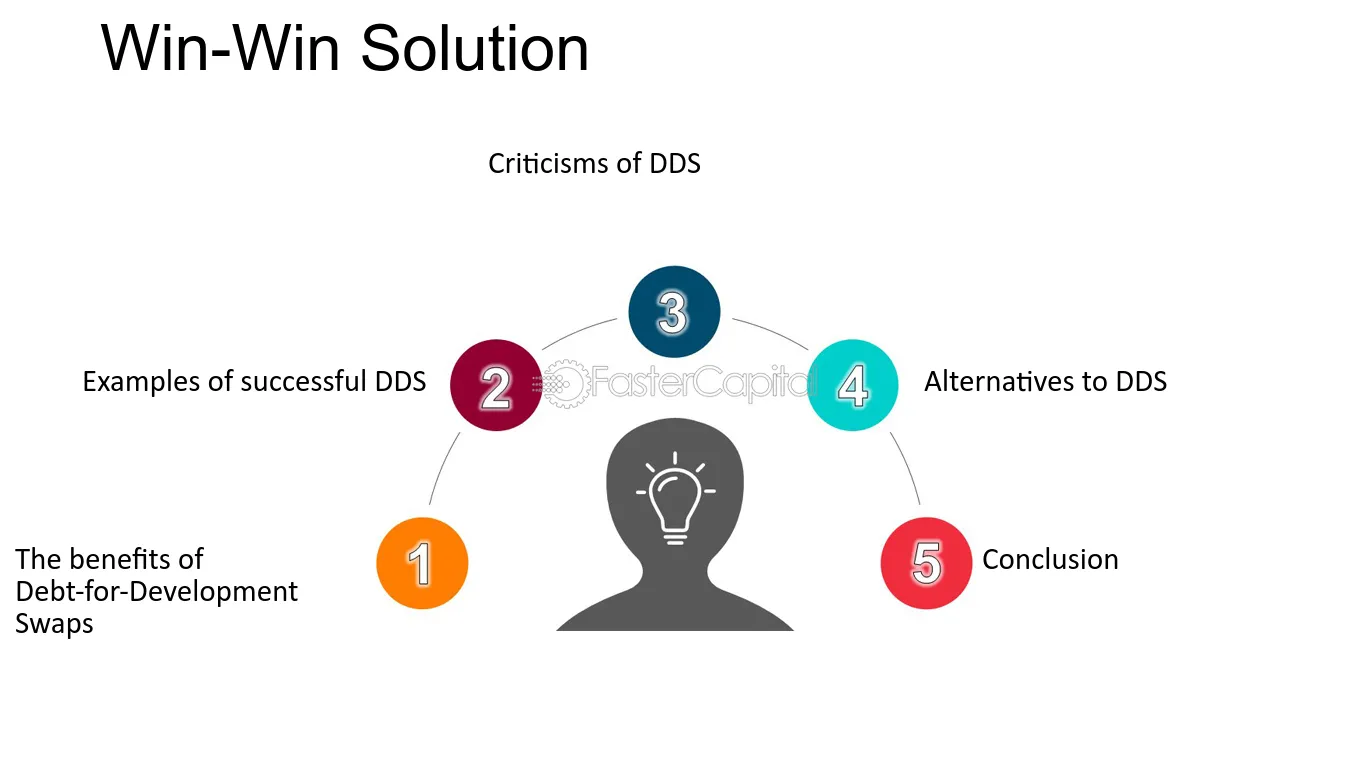 Win-Win Solution

Criticisms of DDS

3

Examples of successful DDS

2

4

Alternatives to DDS

The benefits of Debt-for-Development Swaps

1

5

Conclusion

FasterCapital